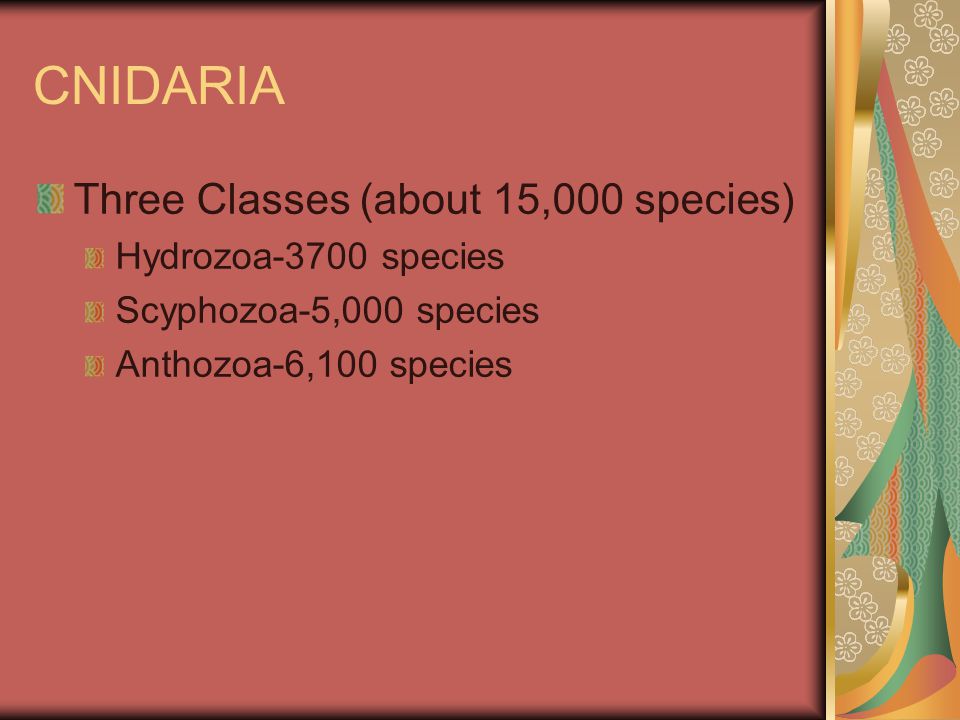 CNIDARIA

Three Classes (about 15,000 species)

Hydrozoa-3700 species

Scyphozoa-5,000 species

Anthozoa-6,100 species